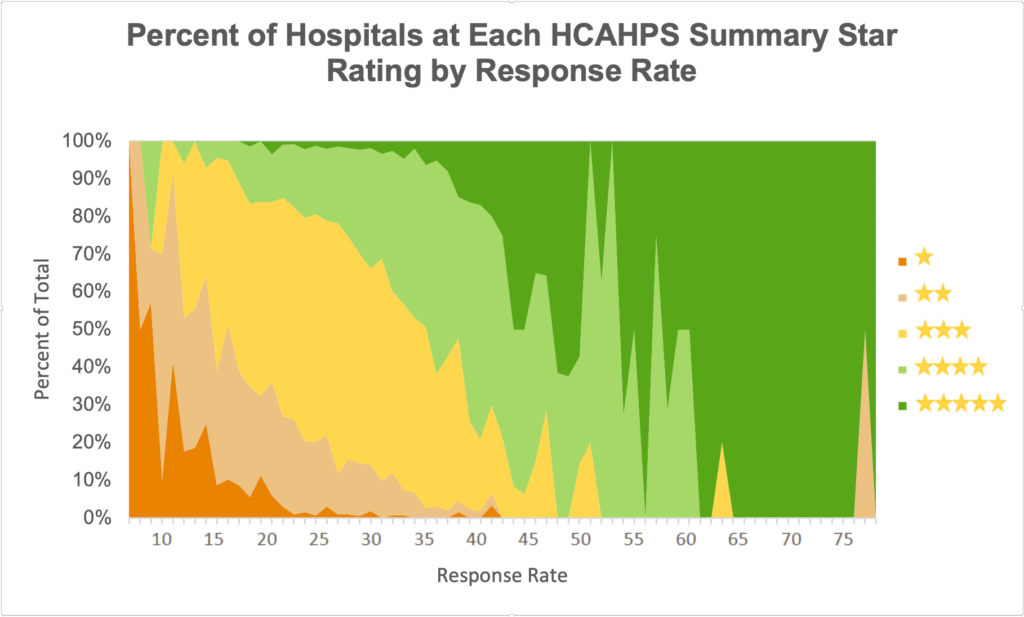 Percent of Hospitals at Each HCAHPS Summary Star Rating by Response Rate

100%
90%
80%
70%
60%
50%
40%
30%
20%
10%
0%

Percent of Total

10 15 20 25 30 35 40 45 50 55 60 65 70 75

Response Rate

★
★★
★★★
★★★★
★★★★★